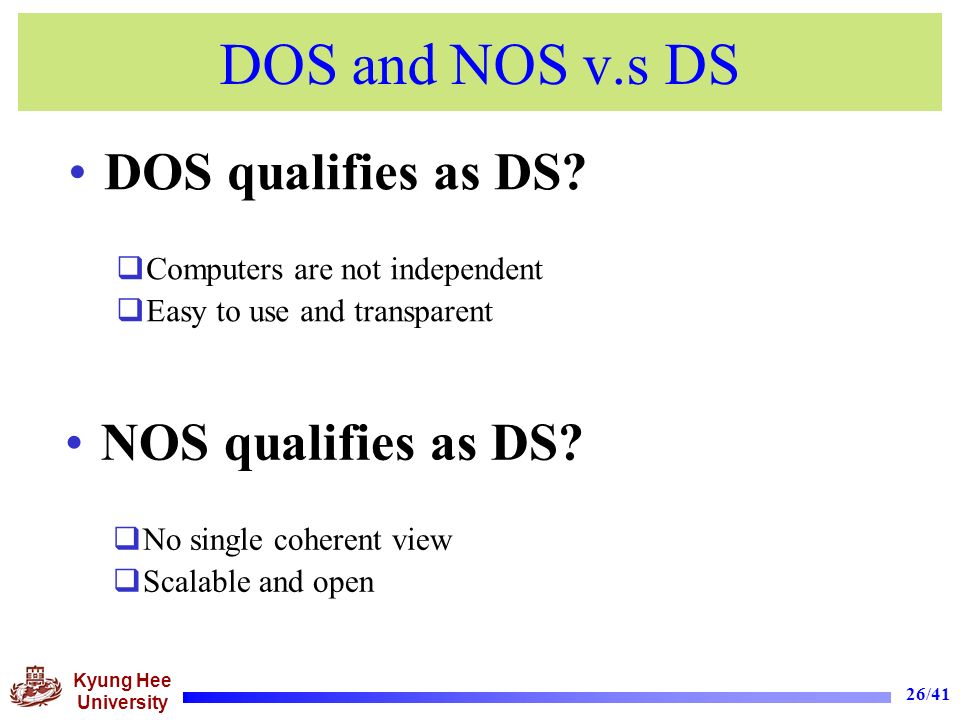 DOS and NOS v.s DS

• DOS qualifies as DS?

❑ Computers are not independent
❑ Easy to use and transparent

• NOS qualifies as DS?

❑ No single coherent view
❑ Scalable and open

Kyung Hee University

26/41